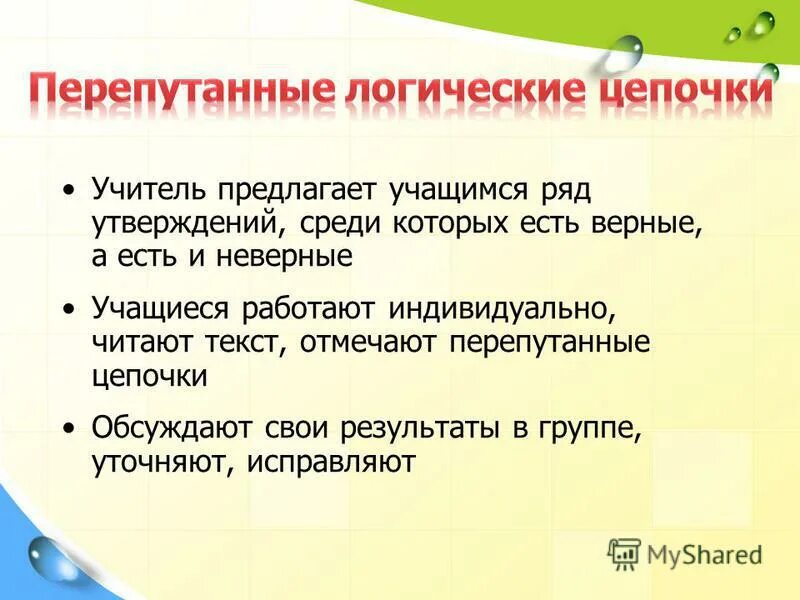 Перепутанные логические цепочки

• Учитель предлагает учащимся ряд утверждений, среди которых есть верные, а есть и неверные

• Учащиеся работают индивидуально, читают текст, отмечают перепутанные цепочки

• Обсуждают свои результаты в группе, уточняют, исправляют

MyShared